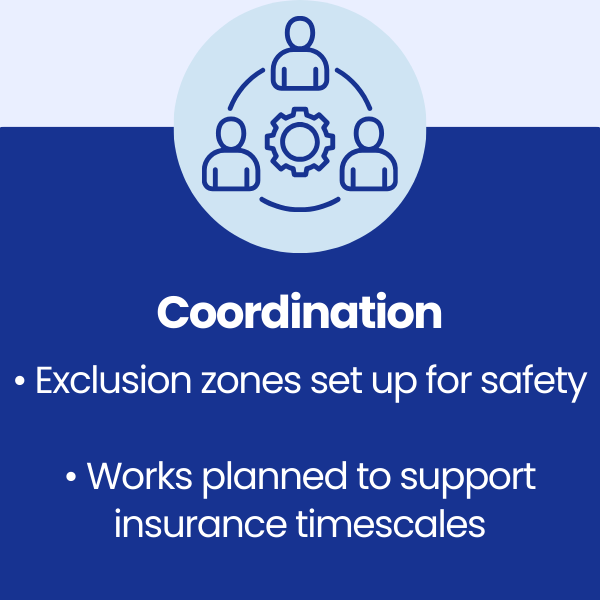 Coordination

• Exclusion zones set up for safety

• Works planned to support insurance timescales